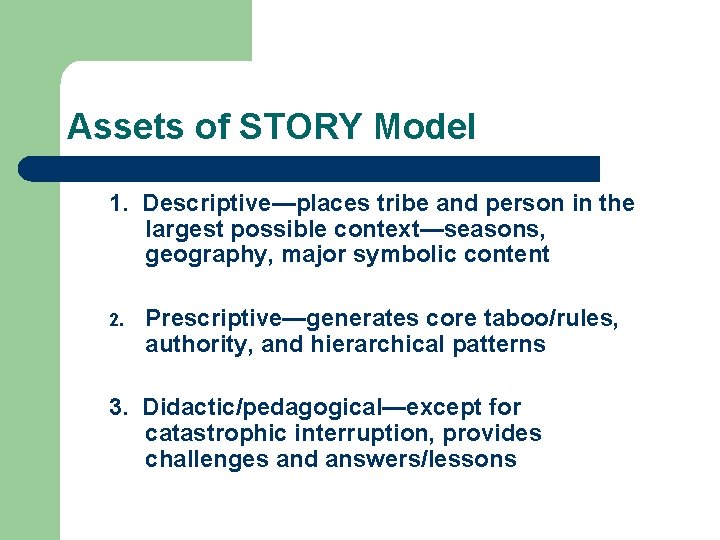 Assets of STORY Model

1. Descriptive—places tribe and person in the largest possible context—seasons, geography, major symbolic content

2. Prescriptive—generates core taboo/rules, authority, and hierarchical patterns

3. Didactic/pedagogical—except for catastrophic interruption, provides challenges and answers/lessons